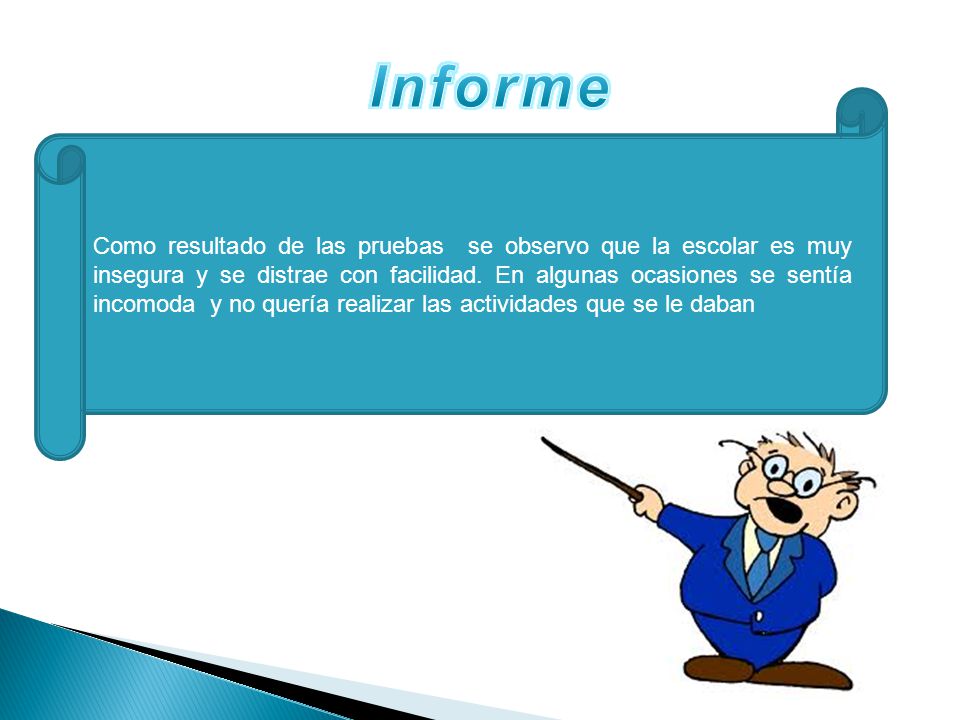 Informe

Como resultado de las pruebas se observo que la escolar es muy insegura y se distrae con facilidad. En algunas ocasiones se sentía incomoda y no quería realizar las actividades que se le daban